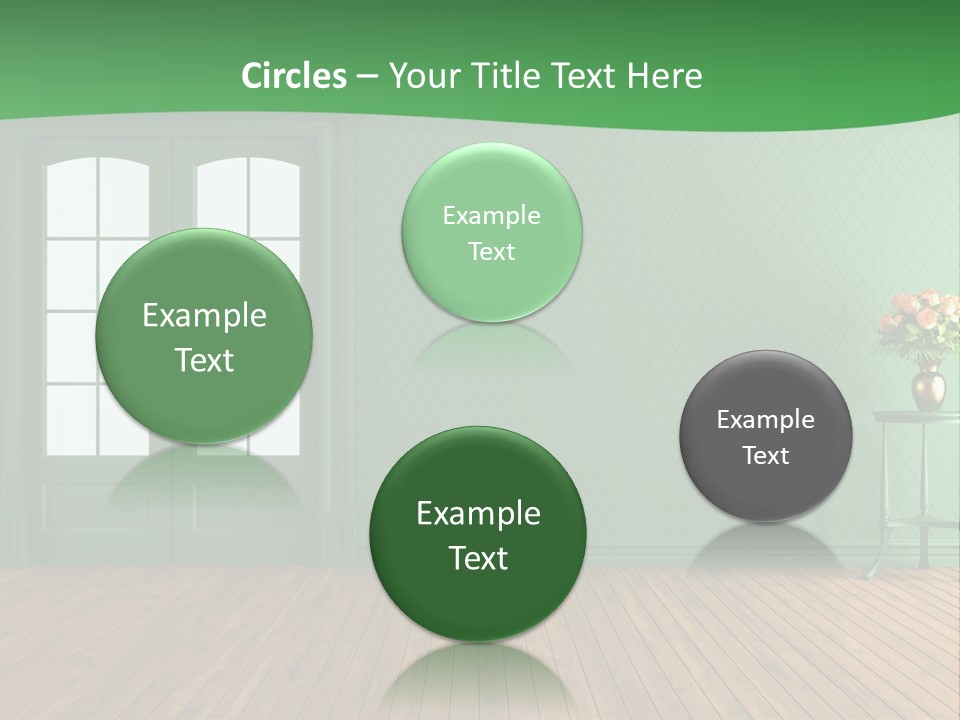 Circles – Your Title Text Here

Example Text

Example Text

Example Text

Example Text